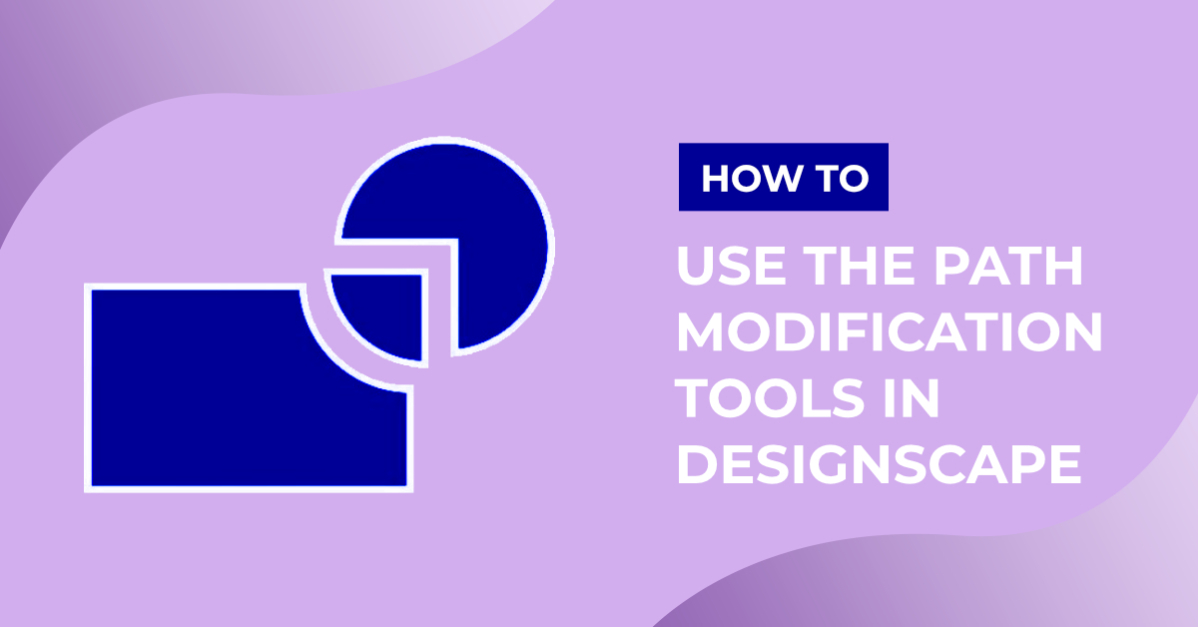 HOW TO

USE THE PATH MODIFICATION TOOLS IN DESIGNSCAPE